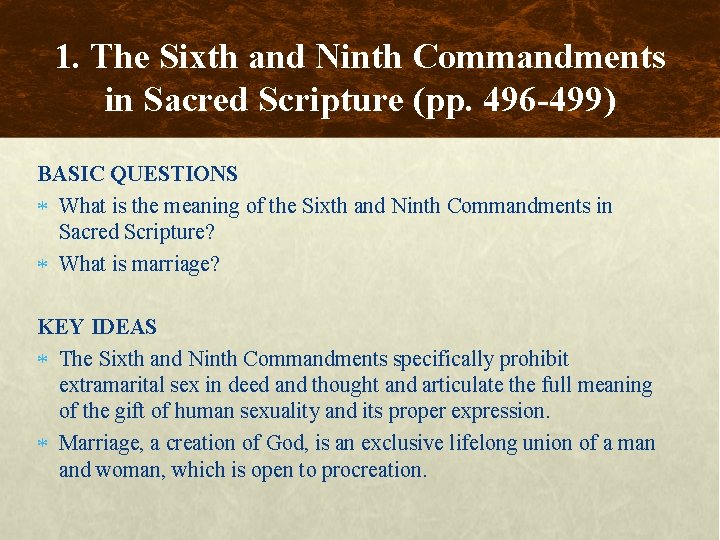 1. The Sixth and Ninth Commandments in Sacred Scripture (pp. 496-499)

BASIC QUESTIONS

* What is the meaning of the Sixth and Ninth Commandments in Sacred Scripture?
* What is marriage?

KEY IDEAS

* The Sixth and Ninth Commandments specifically prohibit extramarital sex in deed and thought and articulate the full meaning of the gift of human sexuality and its proper expression.
* Marriage, a creation of God, is an exclusive lifelong union of a man and woman, which is open to procreation.